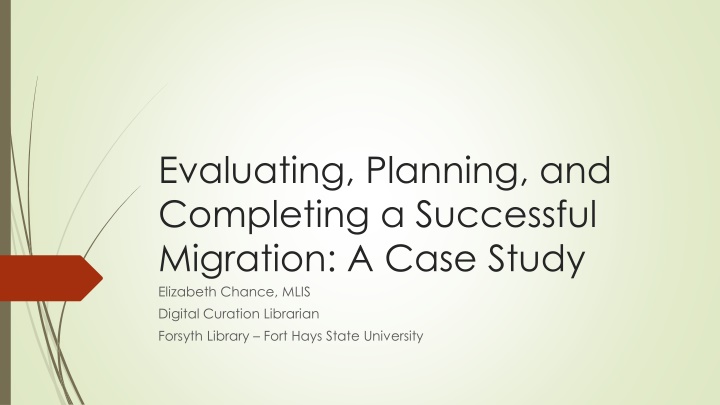 Evaluating, Planning, and Completing a Successful Migration: A Case Study

Elizabeth Chance, MLIS

Digital Curation Librarian

Forsyth Library – Fort Hays State University